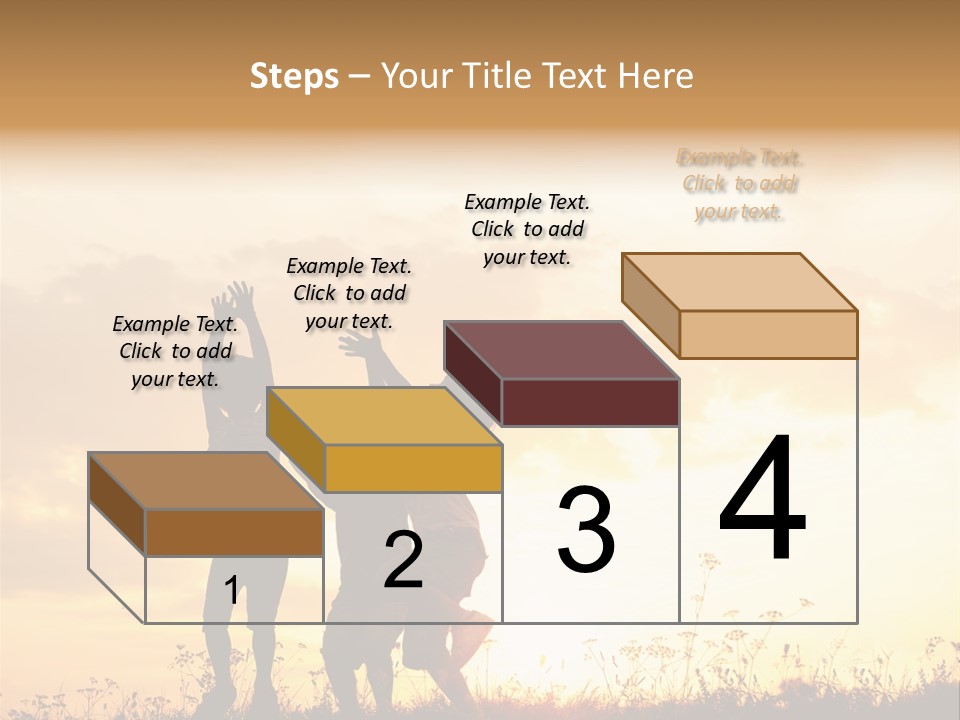 Steps – Your Title Text Here

Example Text. Click to add your text.

Example Text. Click to add your text.

Example Text. Click to add your text.

Example Text. Click to add your text.

1

2

3

4